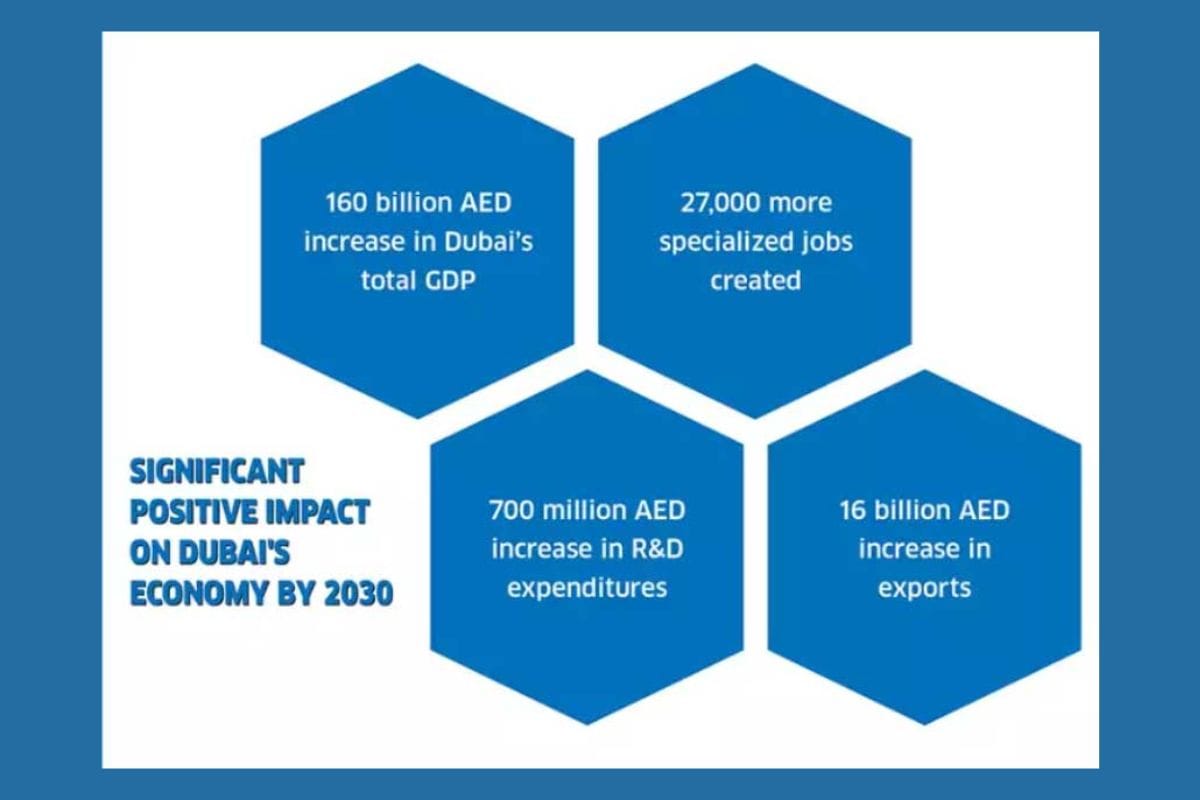 160 billion AED increase in Dubai's total GDP

27,000 more specialized jobs created

SIGNIFICANT POSITIVE IMPACT ON DUBAI'S ECONOMY BY 2030

700 million AED increase in R&D expenditures

16 billion AED increase in exports